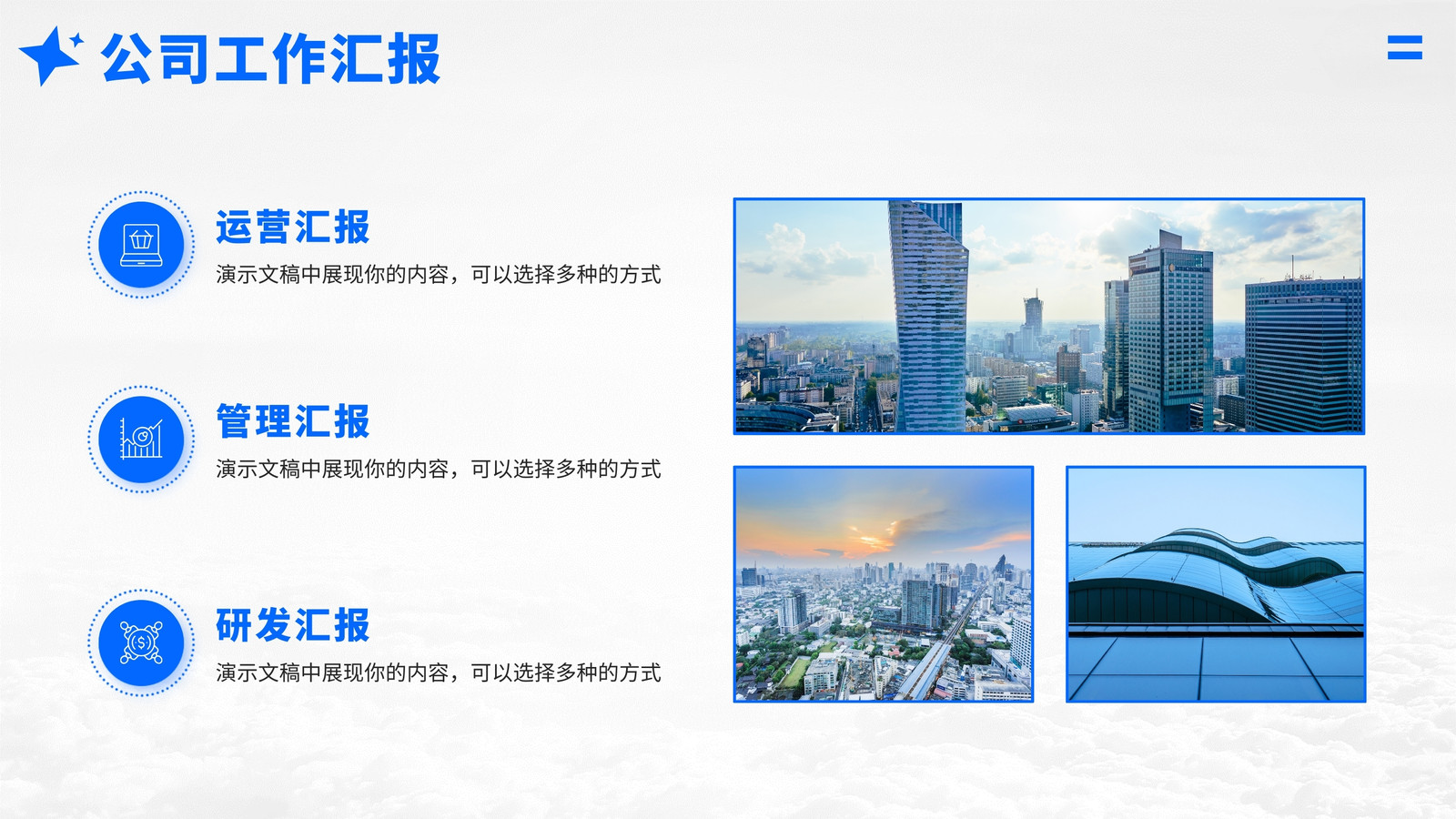 公司工作汇报

运营汇报
演示文稿中展现你的内容，可以选择多种的方式

管理汇报
演示文稿中展现你的内容，可以选择多种的方式

研发汇报
演示文稿中展现你的内容，可以选择多种的方式